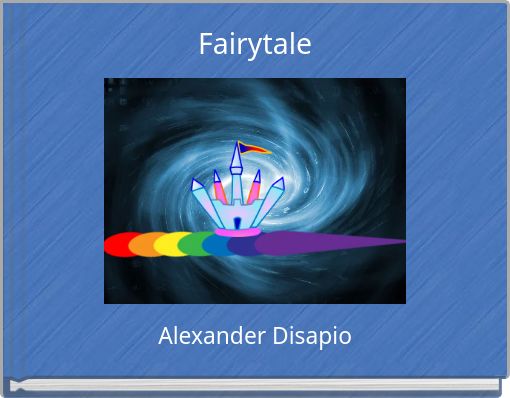 Fairytale

Alexander Disapio